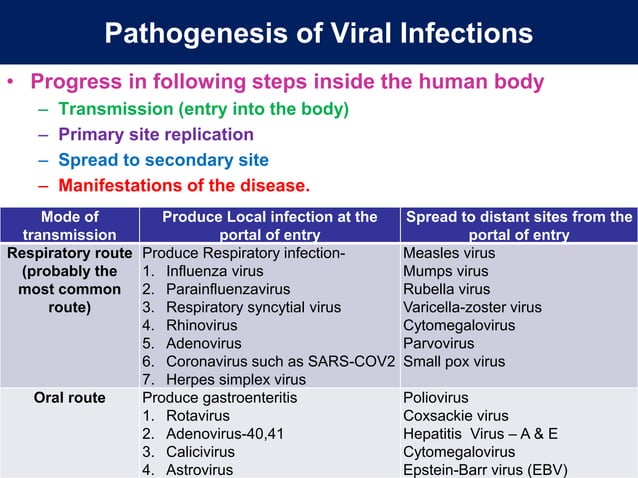 Pathogenesis of Viral Infections

• Progress in following steps inside the human body
– Transmission (entry into the body)
– Primary site replication
– Spread to secondary site
– Manifestations of the disease.

| Mode of transmission | Produce Local infection at the portal of entry | Spread to distant sites from the portal of entry |
|---|---|---|
| Respiratory route (probably the most common route) | Produce Respiratory infection- 1. Influenza virus 2. Parainfluenzavirus 3. Respiratory syncytial virus 4. Rhinovirus 5. Adenovirus 6. Coronavirus such as SARS-COV2 7. Herpes simplex virus | Measles virus Mumps virus Rubella virus Varicella-zoster virus Cytomegalovirus Parvovirus Small pox virus |
| Oral route | Produce gastroenteritis 1. Rotavirus 2. Adenovirus-40,41 3. Calicivirus 4. Astrovirus | Poliovirus Coxsackie virus Hepatitis Virus – A & E Cytomegalovirus Epstein-Barr virus (EBV) |